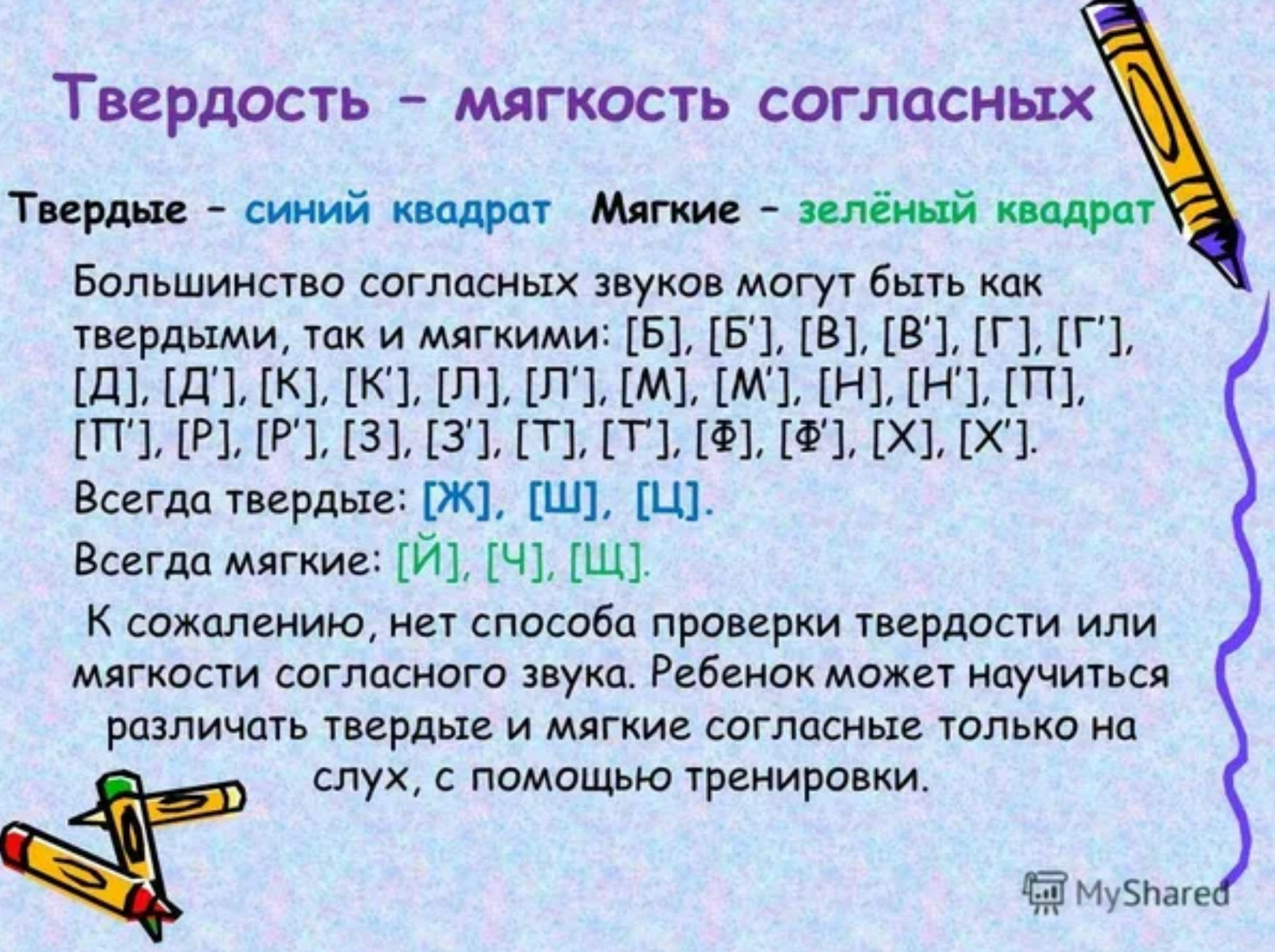 Твердость – мягкость согласных

Твердые – синий квадрат Мягкие – зелёный квадрат

Большинство согласных звуков могут быть как твердыми, так и мягкими: [Б], [Б'], [В], [В'], [Г], [Г'], [Д], [Д'], [К], [К'], [Л], [Л'], [М], [М'], [Н], [Н'], [П], [П'], [Р], [Р'], [З], [З'], [Т], [Т'], [Ф], [Ф'], [Х], [Х'].

Всегда твердые: [Ж], [Ш], [Ц].

Всегда мягкие: [Й], [Ч], [Щ].

К сожалению, нет способа проверки твердости или мягкости согласного звука. Ребенок может научиться различать твердые и мягкие согласные только на слух, с помощью тренировки.

MyShared